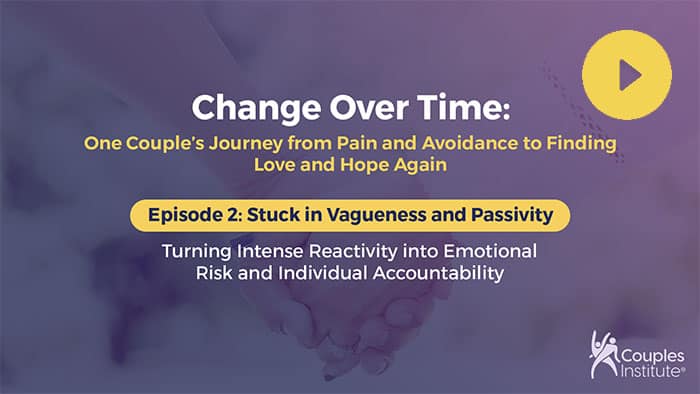 Change Over Time:

One Couple's Journey from Pain and Avoidance to Finding Love and Hope Again

Episode 2: Stuck in Vagueness and Passivity

Turning Intense Reactivity into Emotional Risk and Individual Accountability

Couples Institute®